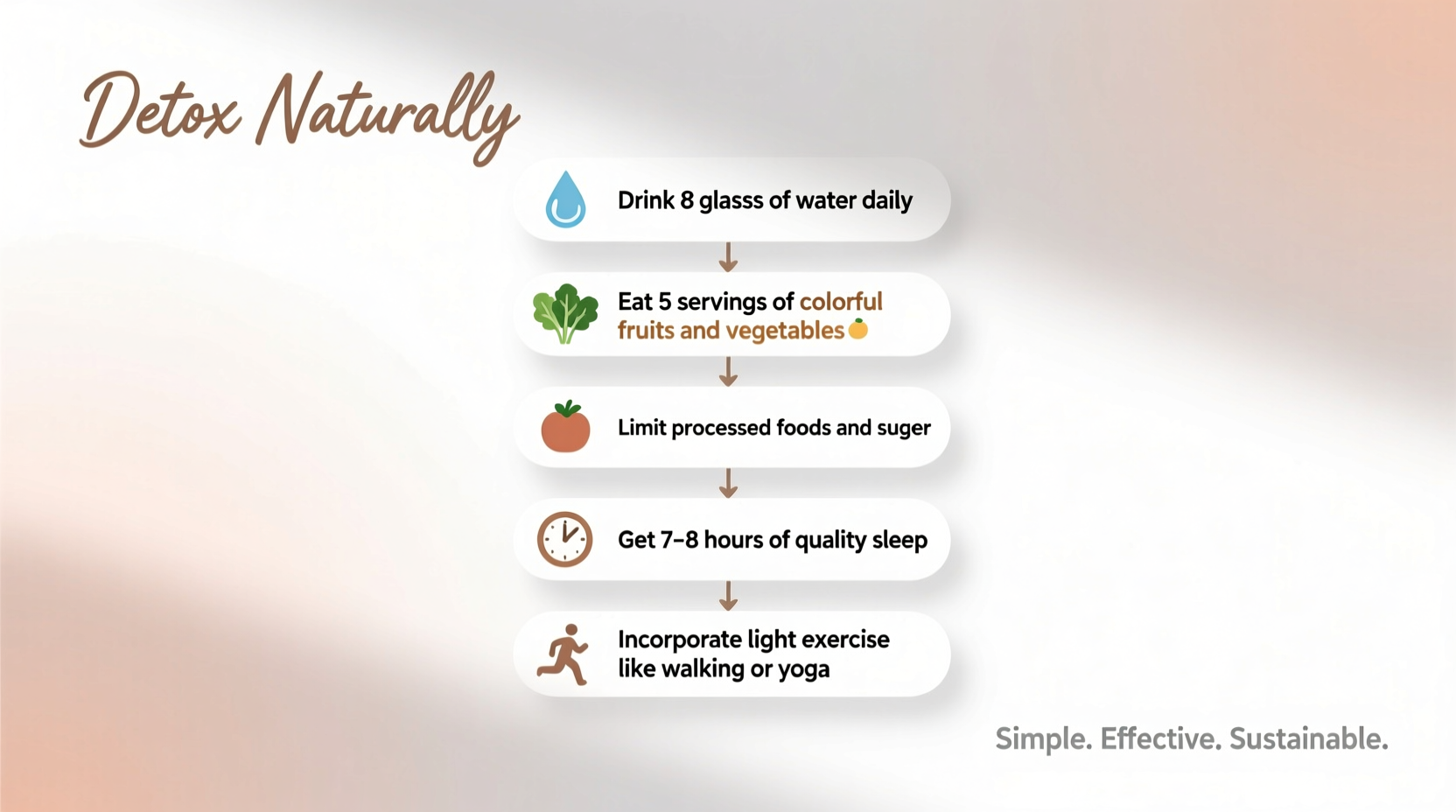 Detox Naturally

Drink 8 glasss of water daily

Eat 5 servings of colorful fruits and vegetables

Limit processed foods and suger

Get 7–8 hours of quality sleep

Incorporate light exercise like walking or yoga

Simple. Effective. Sustainable.